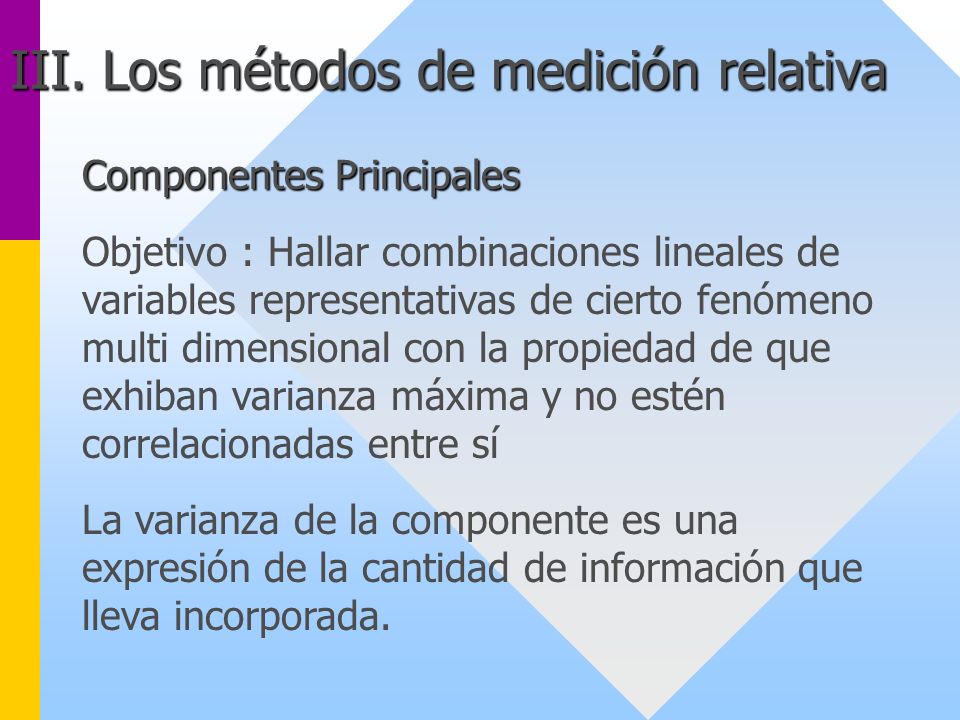 III. Los métodos de medición relativa

Componentes Principales

Objetivo : Hallar combinaciones lineales de variables representativas de cierto fenómeno multi dimensional con la propiedad de que exhiban varianza máxima y no estén correlacionadas entre sí

La varianza de la componente es una expresión de la cantidad de información que lleva incorporada.